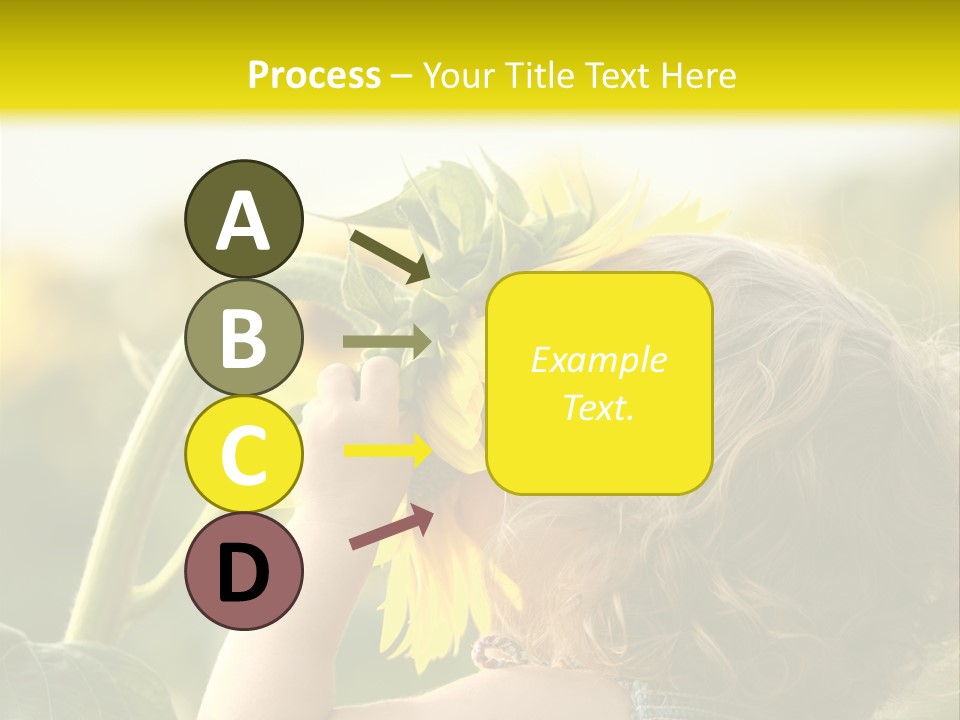 Process – Your Title Text Here

A

B

C

D

Example Text.